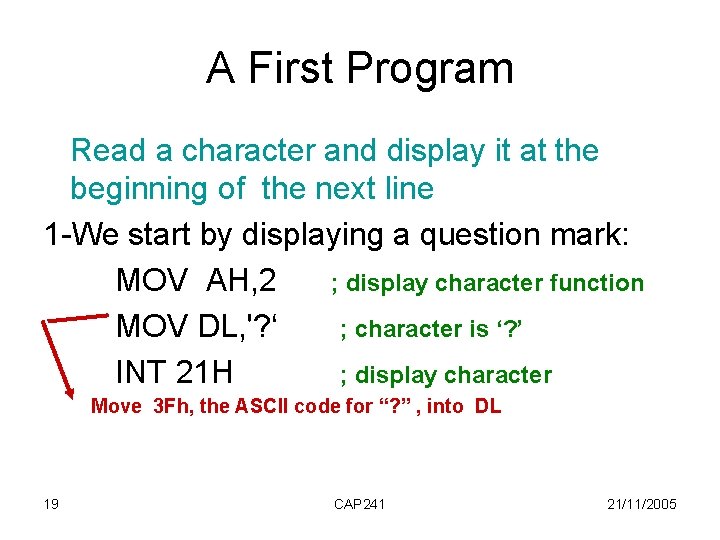 A First Program

Read a character and display it at the beginning of the next line

1-We start by displaying a question mark:

MOV AH,2 ; display character function

MOV DL,'?‘ ; character is ‘?’

INT 21H ; display character

Move 3Fh, the ASCII code for “?” , into DL

19

CAP241

21/11/2005